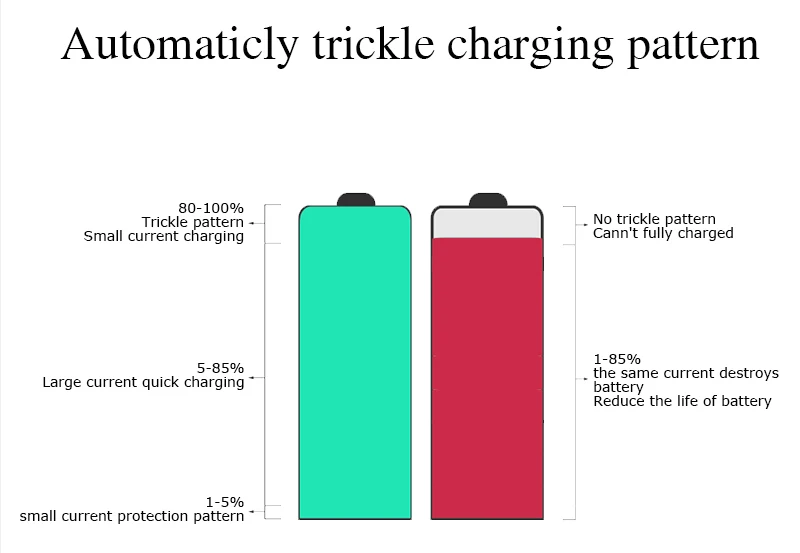 Automaticly trickle charging pattern

80-100%
Trickle pattern
Small current charging

5-85%
Large current quick charging

1-5%
small current protection pattern

No trickle pattern
Cann't fully charged

1-85%
the same current destroys battery
Reduce the life of battery